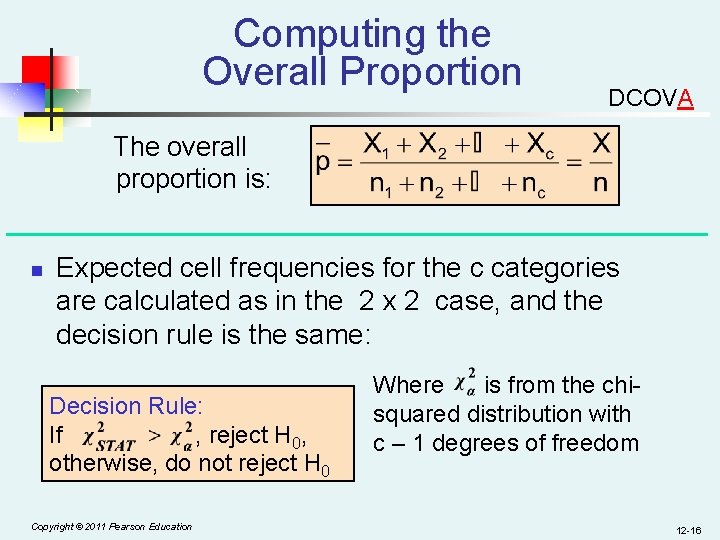 Computing the Overall Proportion

DCOVA

The overall proportion is:

$\bar{p} = \frac{X_1 + X_2 + \square + X_c}{n_1 + n_2 + \square + n_c} = \frac{X}{n}$

Expected cell frequencies for the c categories are calculated as in the 2 x 2 case, and the decision rule is the same:

Decision Rule:
If $\chi^2_{STAT} > \chi^2_{\alpha}$, reject $H_0$, otherwise, do not reject $H_0$

Where $\chi^2_{\alpha}$ is from the chi-squared distribution with c – 1 degrees of freedom

Copyright © 2011 Pearson Education

12-16